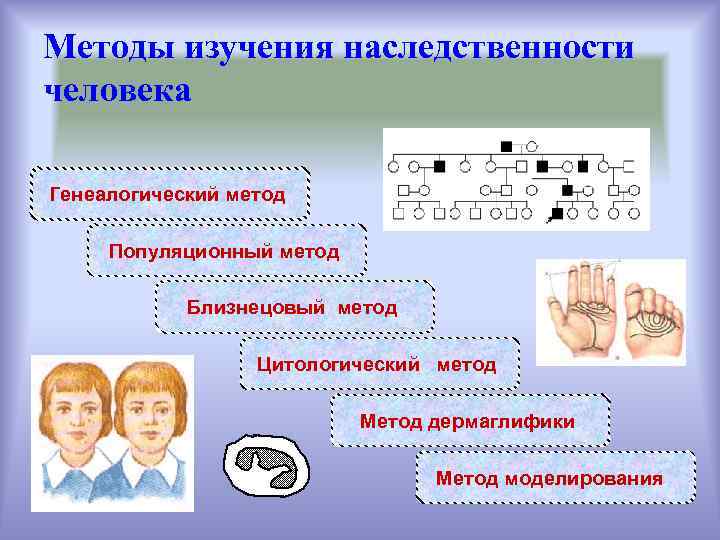 Методы изучения наследственности человека

Генеалогический метод

Популяционный метод

Близнецовый метод

Цитологический метод

Метод дермаглифики

Метод моделирования